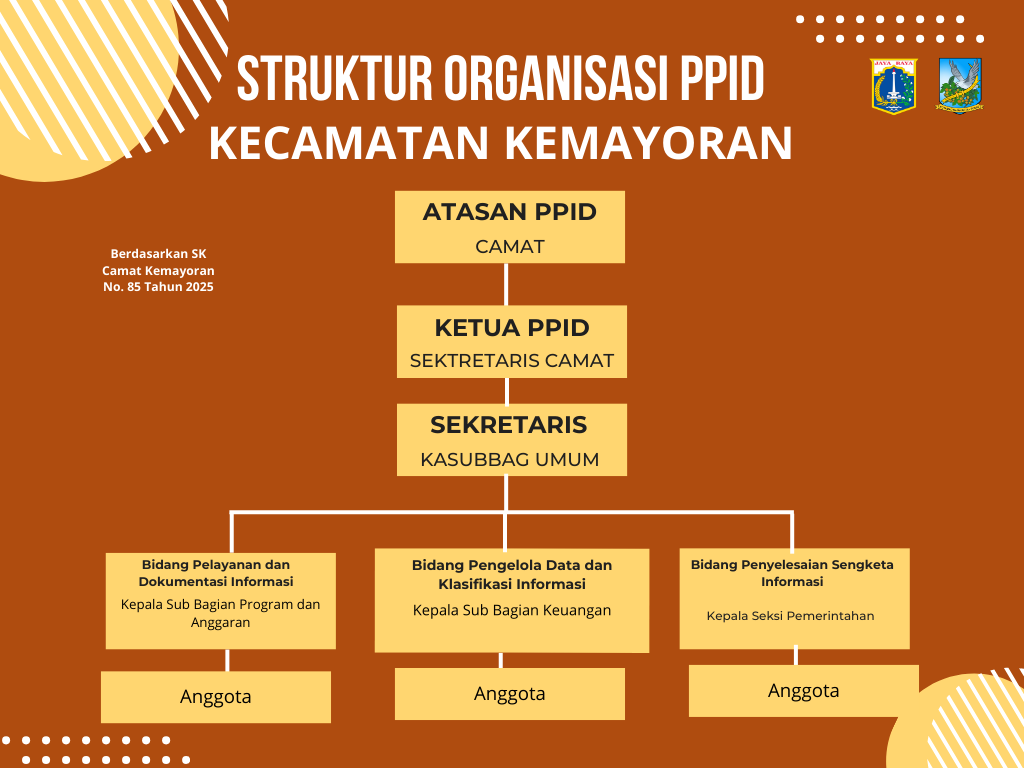 STRUKTUR ORGANISASI PPID
KECAMATAN KEMAYORAN

JAYA RAYA

Berdasarkan SK
Camat Kemayoran
No. 85 Tahun 2025

ATASAN PPID
CAMAT

KETUA PPID
SEKTRETARIS CAMAT

SEKRETARIS
KASUBBAG UMUM

Bidang Pelayanan dan Dokumentasi Informasi
Kepala Sub Bagian Program dan Anggaran

Anggota

Bidang Pengelola Data dan Klasifikasi Informasi
Kepala Sub Bagian Keuangan

Anggota

Bidang Penyelesaian Sengketa Informasi
Kepala Seksi Pemerintahan

Anggota